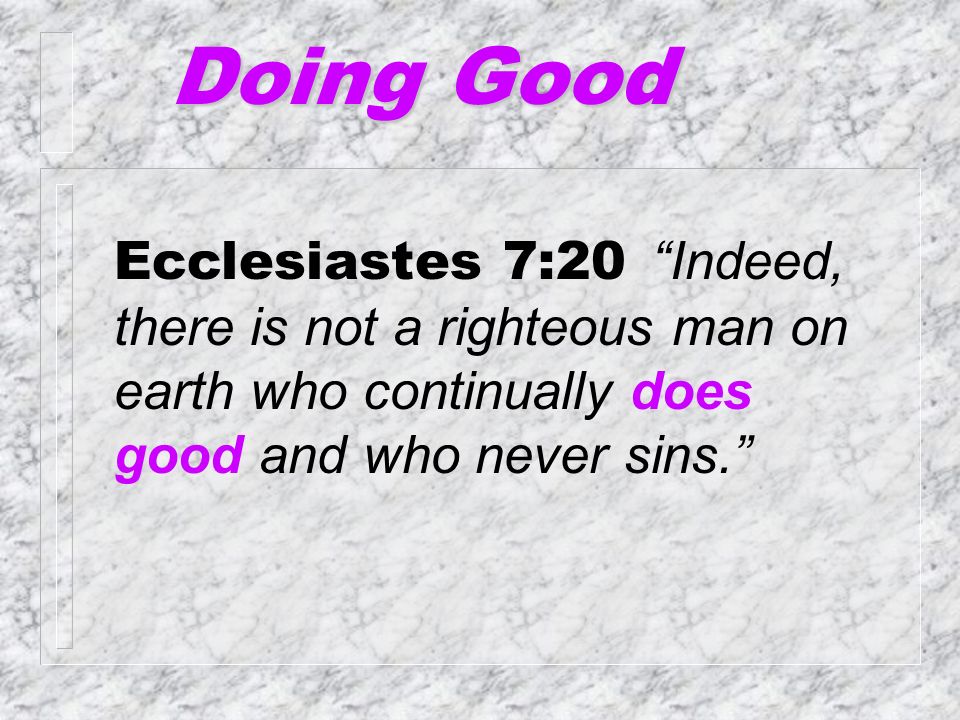 Doing Good

Ecclesiastes 7:20 “Indeed, there is not a righteous man on earth who continually does good and who never sins.”